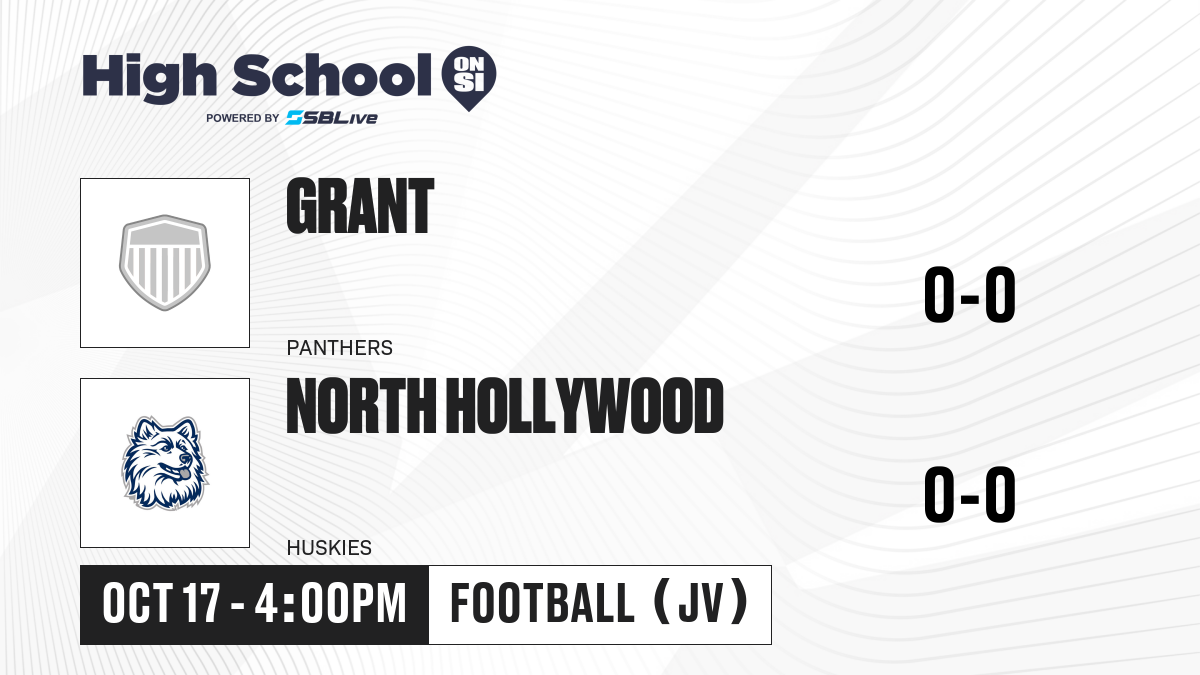 High School ON SI
POWERED BY SBLive

GRANT

PANTHERS

0-0

NORTH HOLLYWOOD

HUSKIES

0-0

OCT 17 - 4:00PM

FOOTBALL (JV)